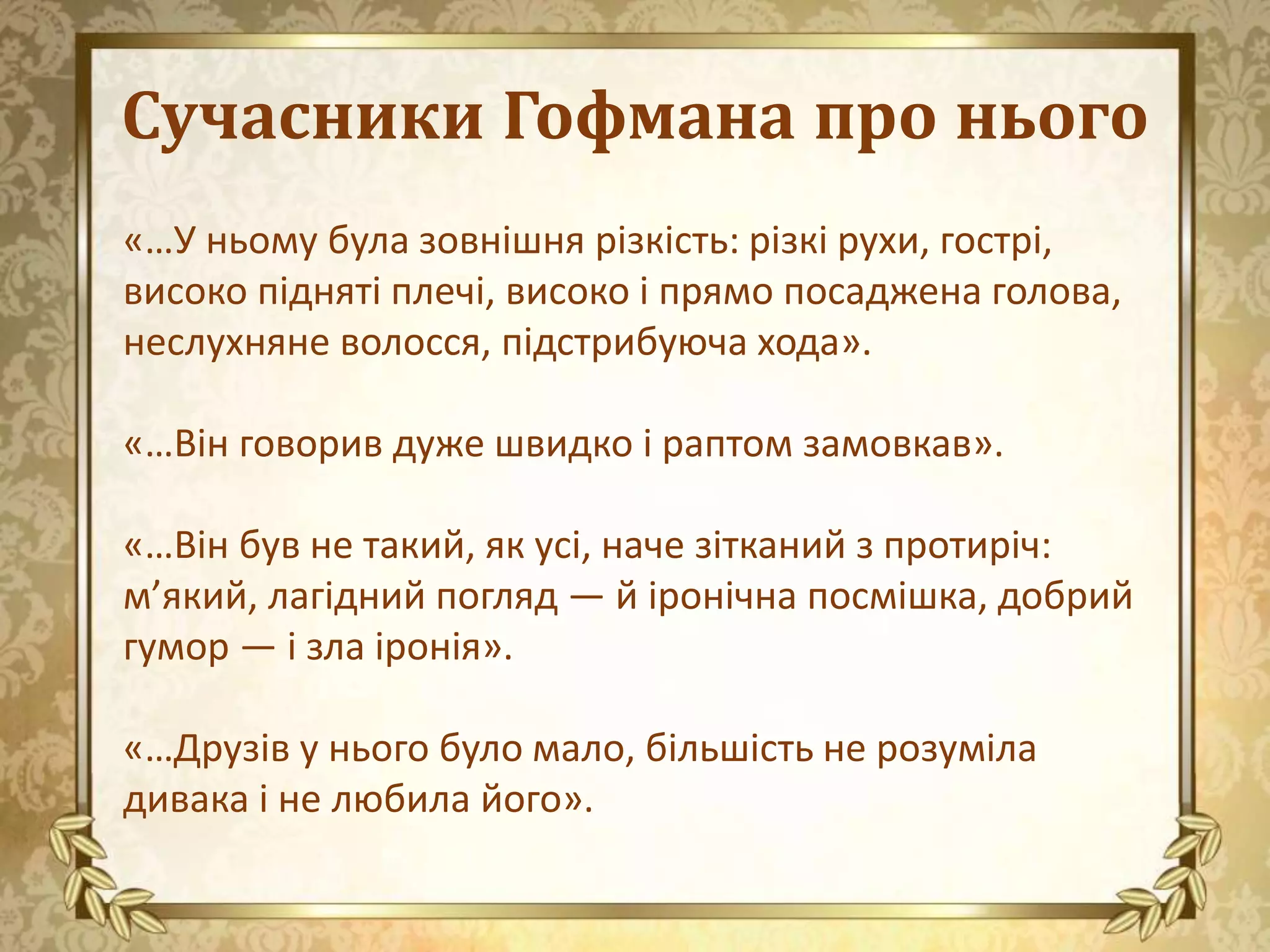 Сучасники Гофмана про нього

«…У ньому була зовнішня різкість: різкі рухи, гострі, високо підняті плечі, високо і прямо посаджена голова, неслухняне волосся, підстрибуюча хода».

«…Він говорив дуже швидко і раптом замовкав».

«…Він був не такий, як усі, наче зітканий з протиріч: м’який, лагідний погляд — й іронічна посмішка, добрий гумор — і зла іронія».

«…Друзів у нього було мало, більшість не розуміла дивака і не любила його».